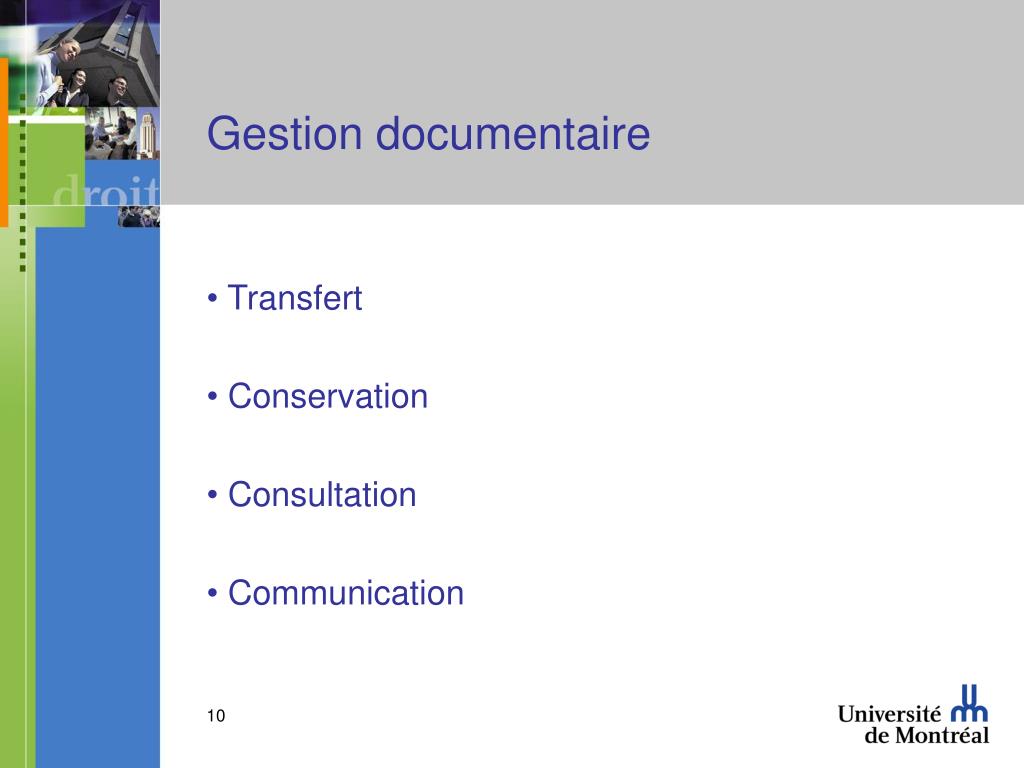 droit

Gestion documentaire

• Transfert

• Conservation

• Consultation

• Communication

10

Université de Montréal